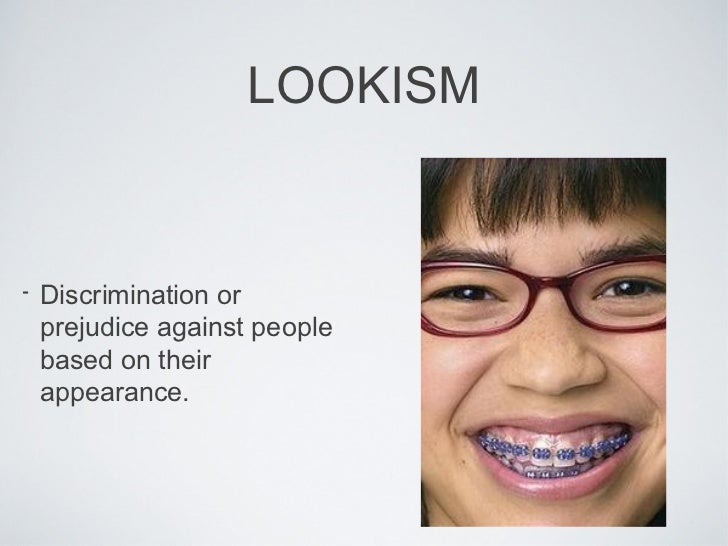 LOOKISM

- Discrimination or prejudice against people based on their appearance.